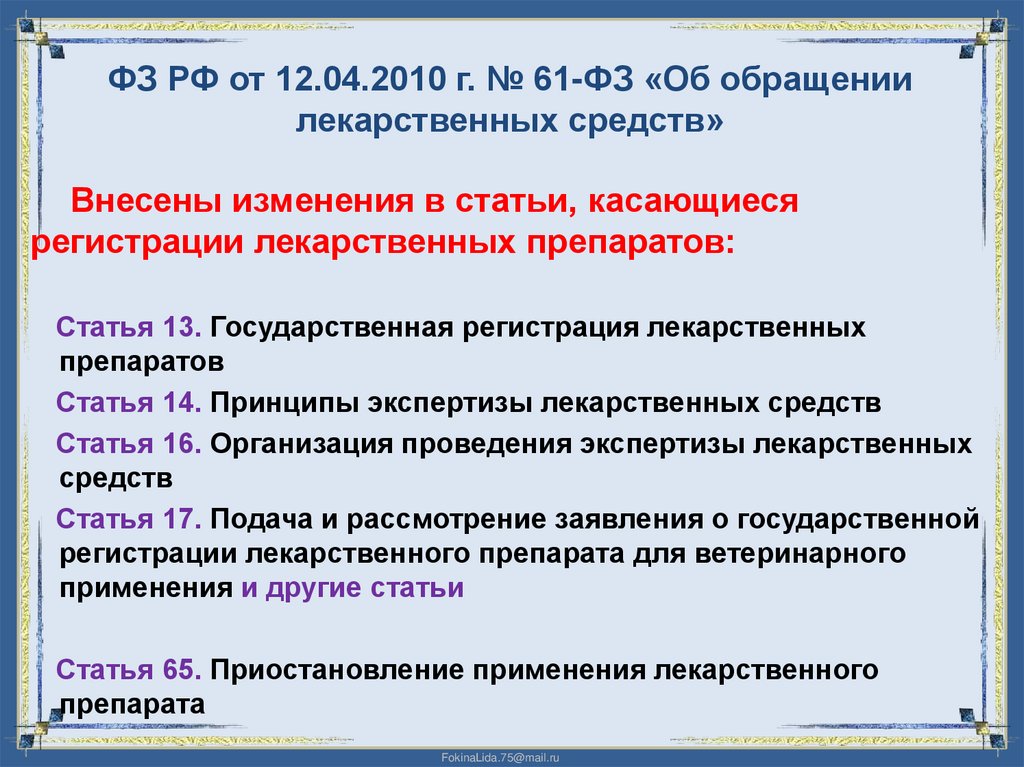 ФЗ РФ от 12.04.2010 г. № 61-ФЗ «Об обращении лекарственных средств»

Внесены изменения в статьи, касающиеся регистрации лекарственных препаратов:

Статья 13. Государственная регистрация лекарственных препаратов

Статья 14. Принципы экспертизы лекарственных средств

Статья 16. Организация проведения экспертизы лекарственных средств

Статья 17. Подача и рассмотрение заявления о государственной регистрации лекарственного препарата для ветеринарного применения и другие статьи

Статья 65. Приостановление применения лекарственного препарата

FokinaLida.75@mail.ru